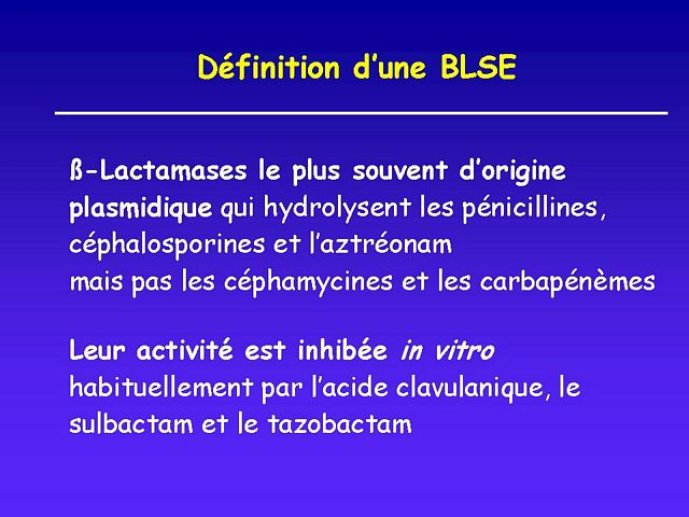 Définition d'une BLSE

ß-Lactamases le plus souvent d'origine plasmidique qui hydrolysent les pénicillines, céphalosporines et l'aztréonam
mais pas les céphamycines et les carbapénèmes

Leur activité est inhibée in vitro habituellement par l'acide clavulanique, le sulbactam et le tazobactam